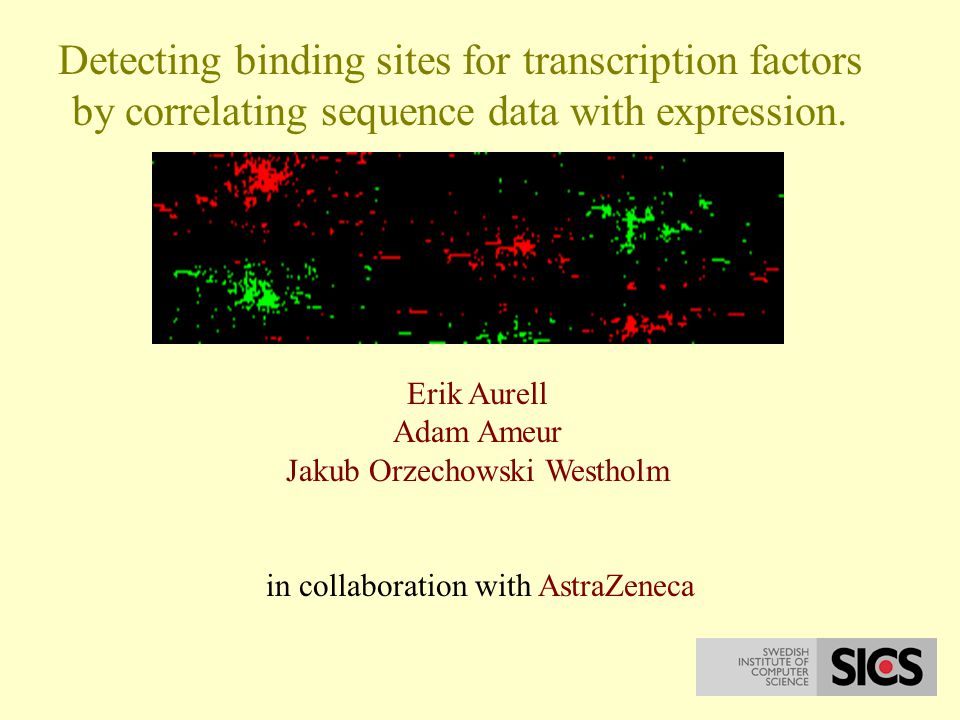 Detecting binding sites for transcription factors by correlating sequence data with expression.

Erik Aurell
Adam Ameur
Jakub Orzechowski Westholm

in collaboration with AstraZeneca

SWEDISH INSTITUTE OF COMPUTER SCIENCE
SICS